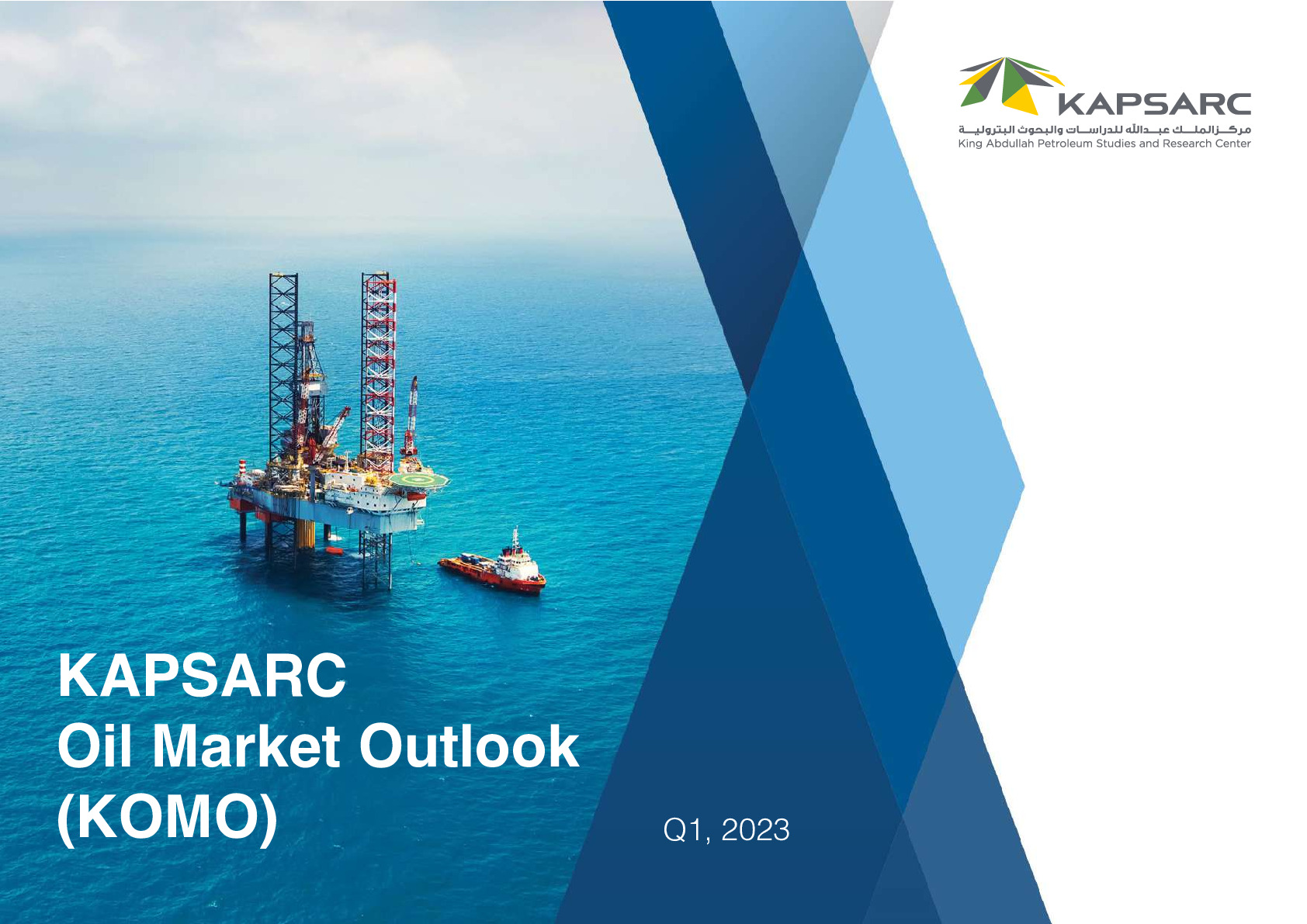 KAPSARC
مركز الملك عبدالله للدراسات والبحوث البترولية
King Abdullah Petroleum Studies and Research Center

KAPSARC
Oil Market Outlook
(KOMO)

Q1, 2023